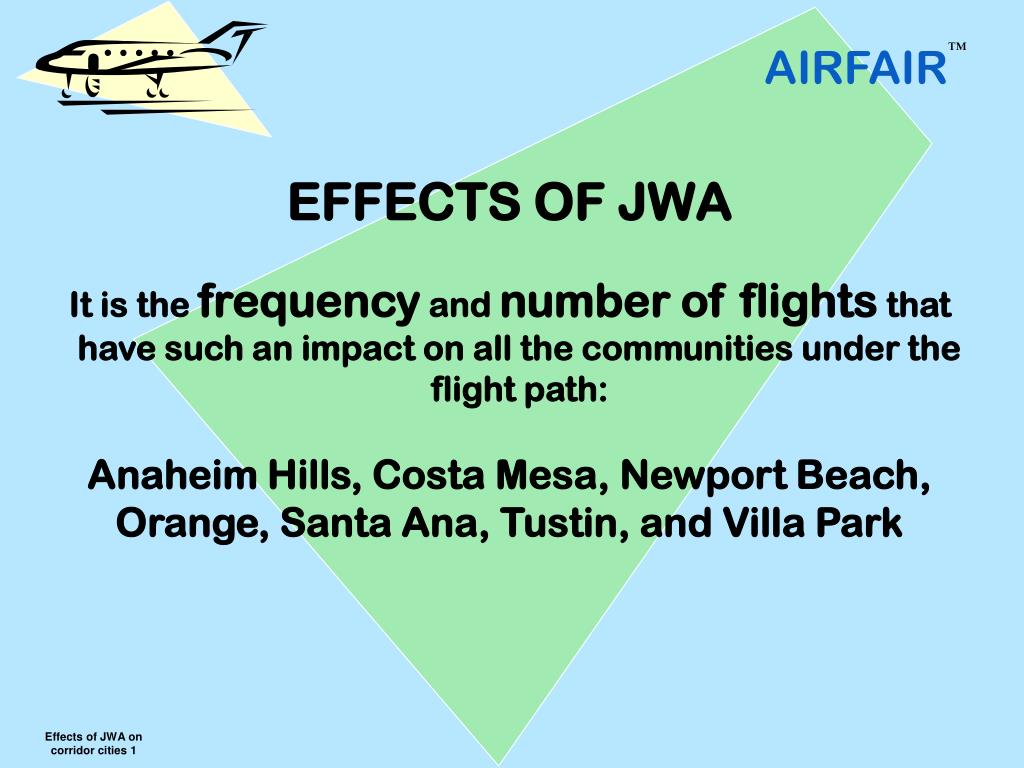 AIRFAIR™

EFFECTS OF JWA

It is the frequency and number of flights that have such an impact on all the communities under the flight path:

Anaheim Hills, Costa Mesa, Newport Beach, Orange, Santa Ana, Tustin, and Villa Park

Effects of JWA on corridor cities 1